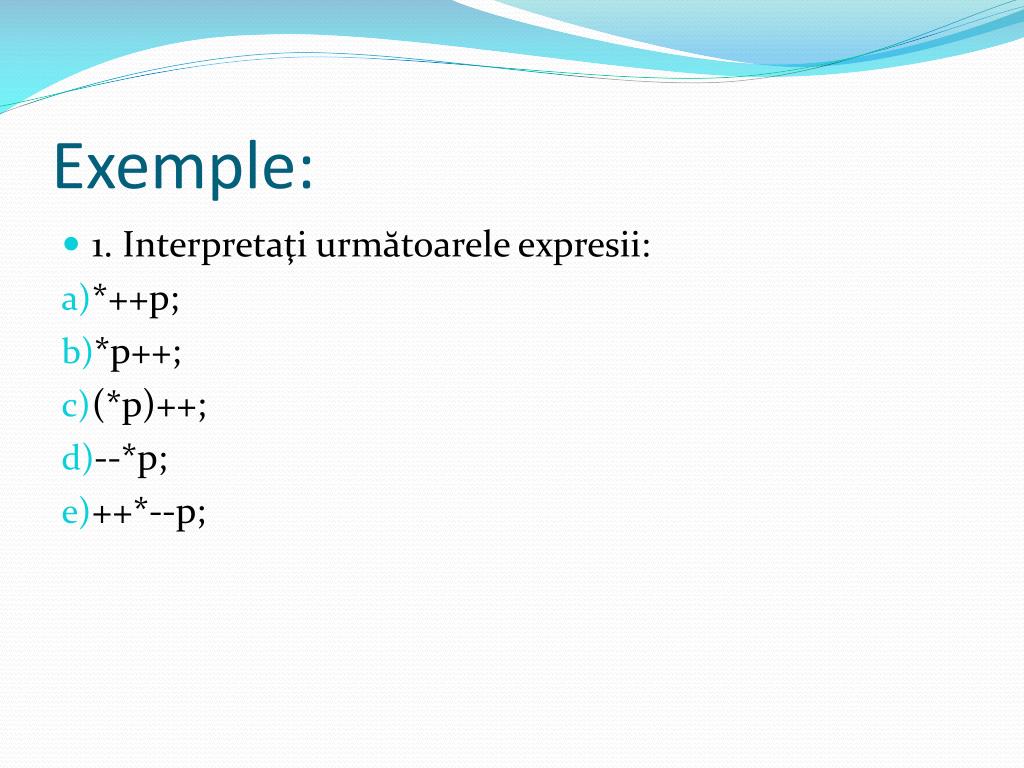 Exemple:

1. Interpretaţi următoarele expresii:

a)*++p;
b)*p++;
c)(*p)++;
d)--*p;
e)++*--p;